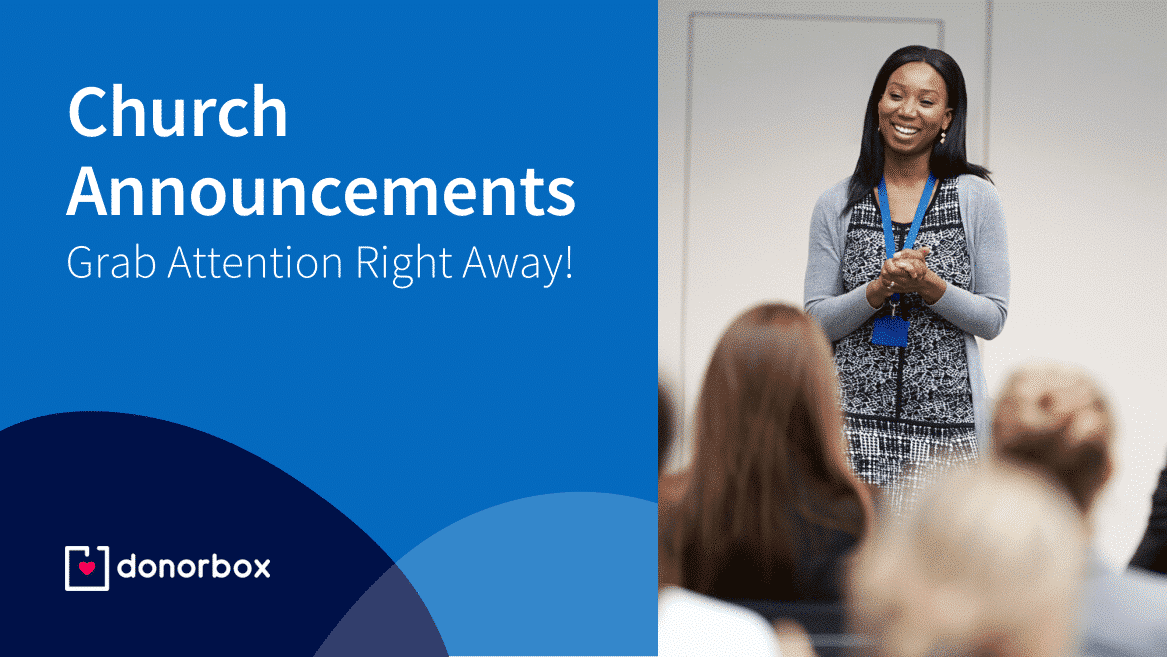 Church Announcements
Grab Attention Right Away!

donorbox